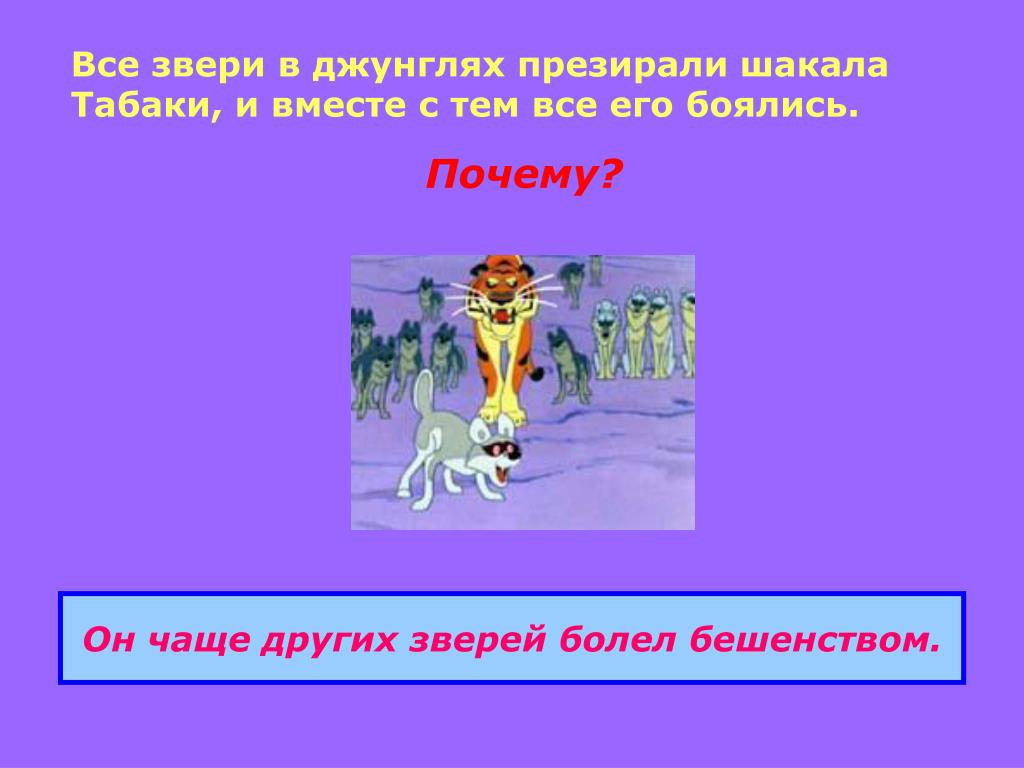 Все звери в джунглях презирали шакала Табаки, и вместе с тем все его боялись.

Почему?

Он чаще других зверей болел бешенством.